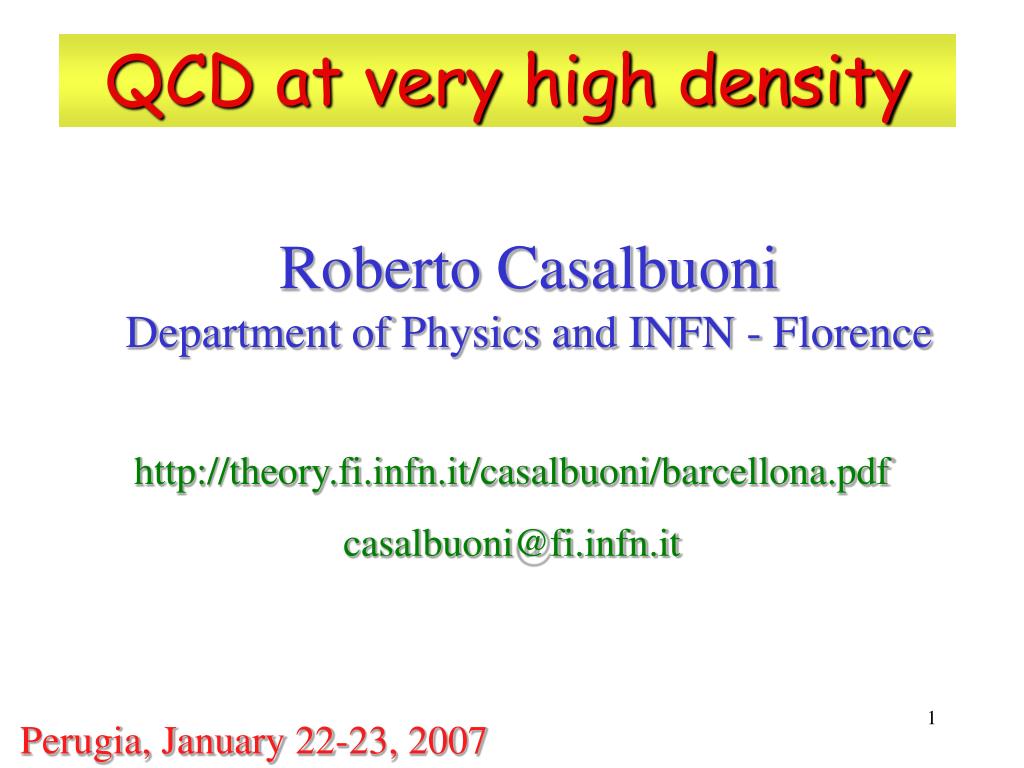 QCD at very high density

Roberto Casalbuoni
Department of Physics and INFN - Florence

http://theory.fi.infn.it/casalbuoni/barcellona.pdf

casalbuoni@fi.infn.it

1

Perugia, January 22-23, 2007